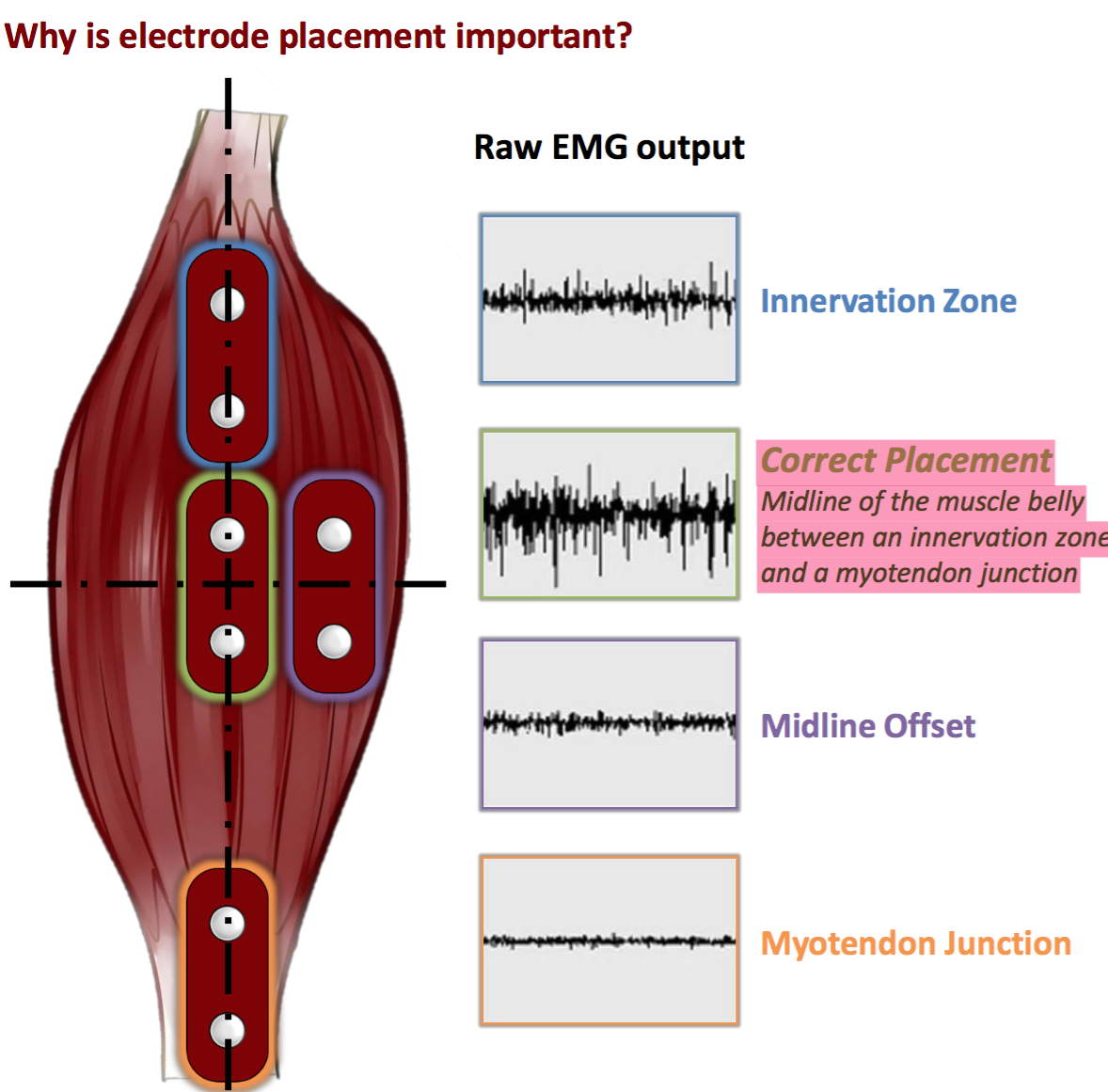 Why is electrode placement important?

Raw EMG output

Innervation Zone

Correct Placement
Midline of the muscle belly between an innervation zone and a myotendon junction

Midline Offset

Myotendon Junction